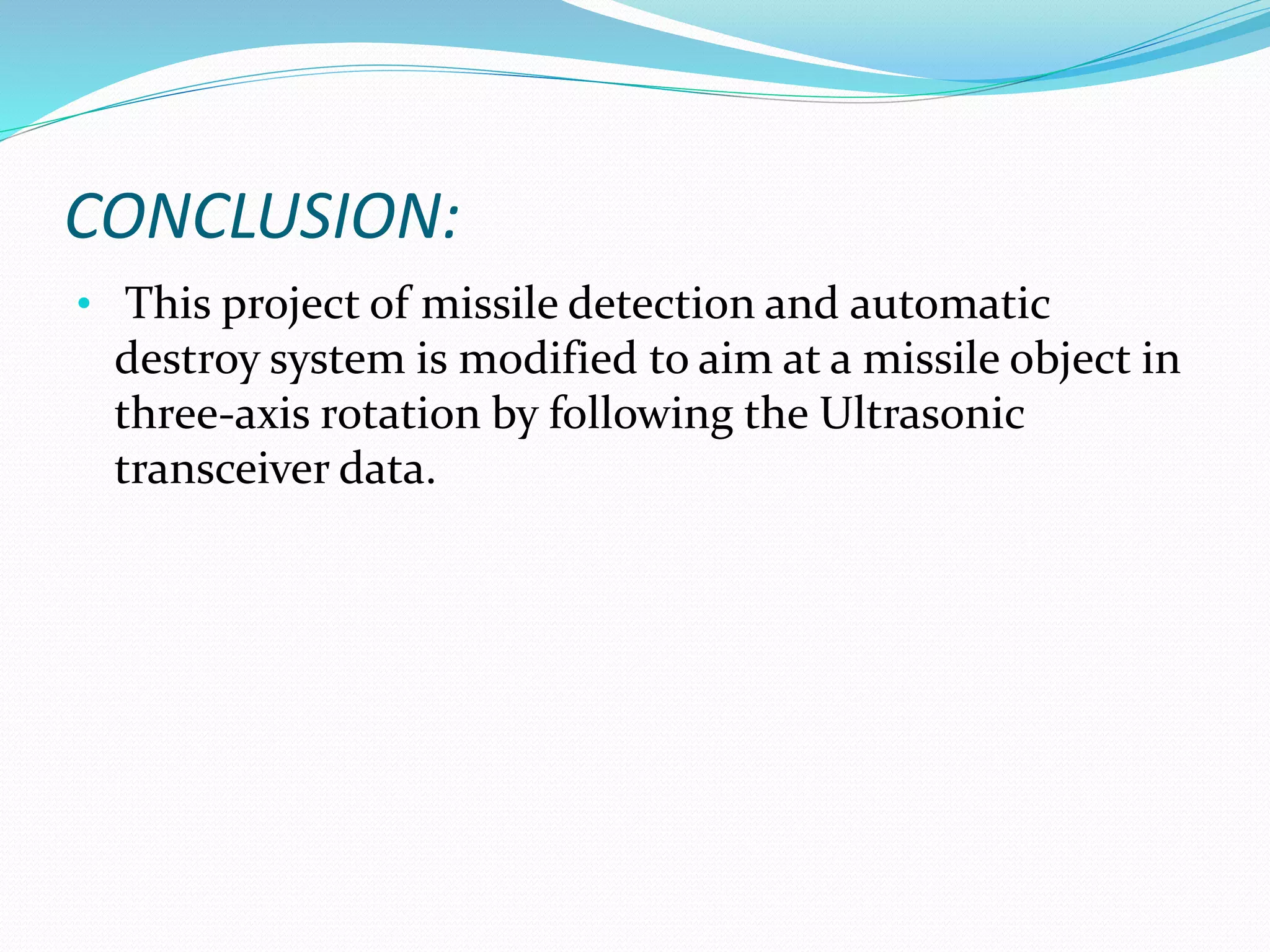 CONCLUSION:

• This project of missile detection and automatic destroy system is modified to aim at a missile object in three-axis rotation by following the Ultrasonic transceiver data.